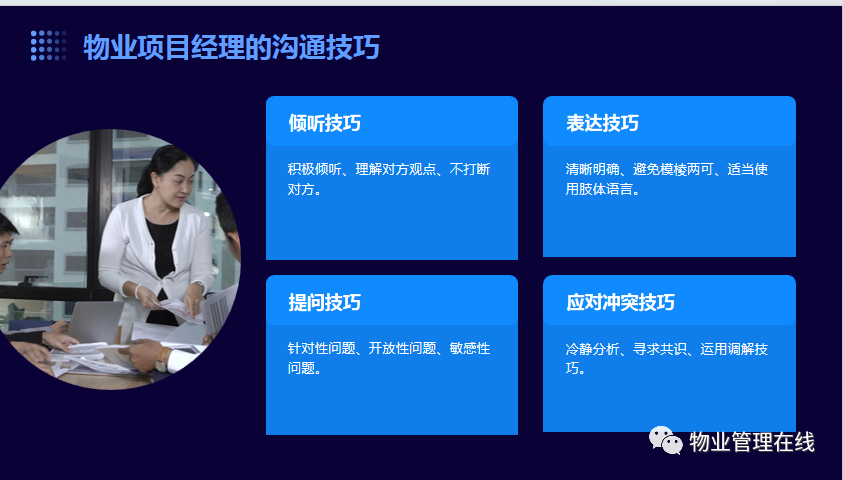 物业项目经理的沟通技巧

倾听技巧

积极倾听、理解对方观点、不打断对方。

表达技巧

清晰明确、避免模棱两可、适当使用肢体语言。

提问技巧

针对性问题、开放性问题、敏感性问题。

应对冲突技巧

冷静分析、寻求共识、运用调解技巧。

物业管理在线